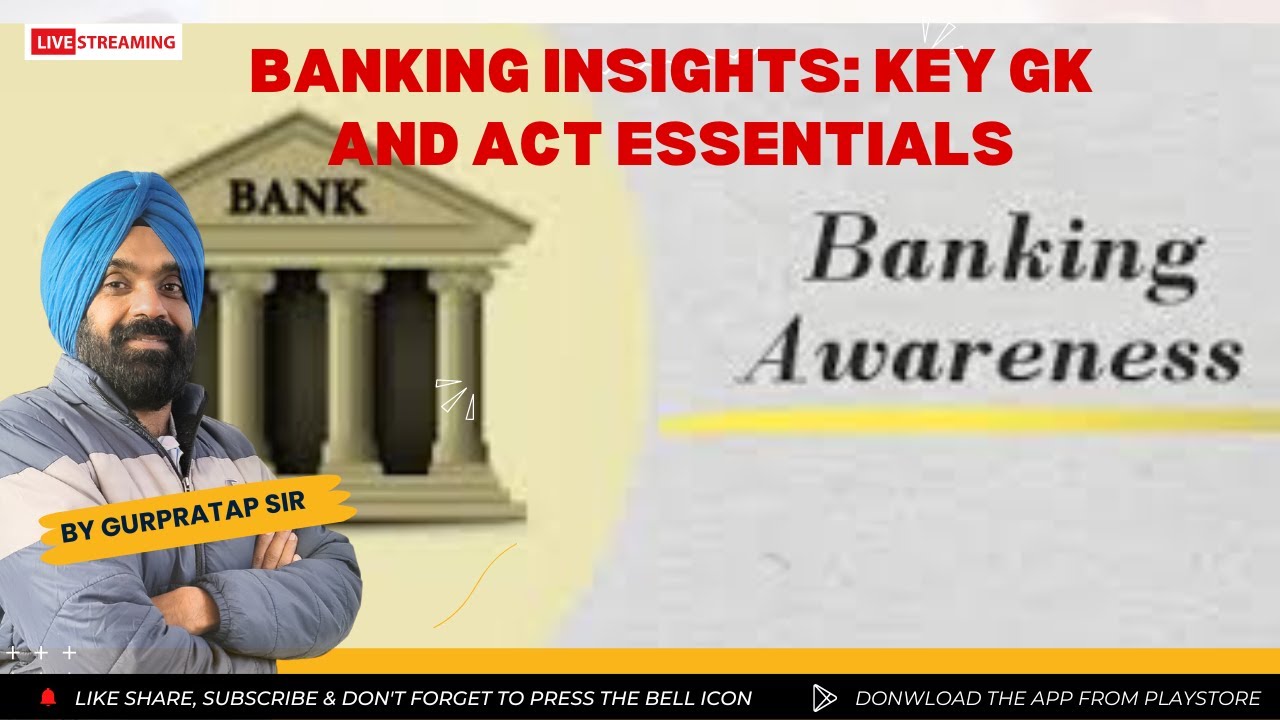 LIVE STREAMING

BANKING INSIGHTS: KEY GK AND ACT ESSENTIALS

BANK

Banking Awareness

BY GURPRATAP SIR

LIKE SHARE, SUBSCRIBE & DON'T FORGET TO PRESS THE BELL ICON

DONWLOAD THE APP FROM PLAYSTORE